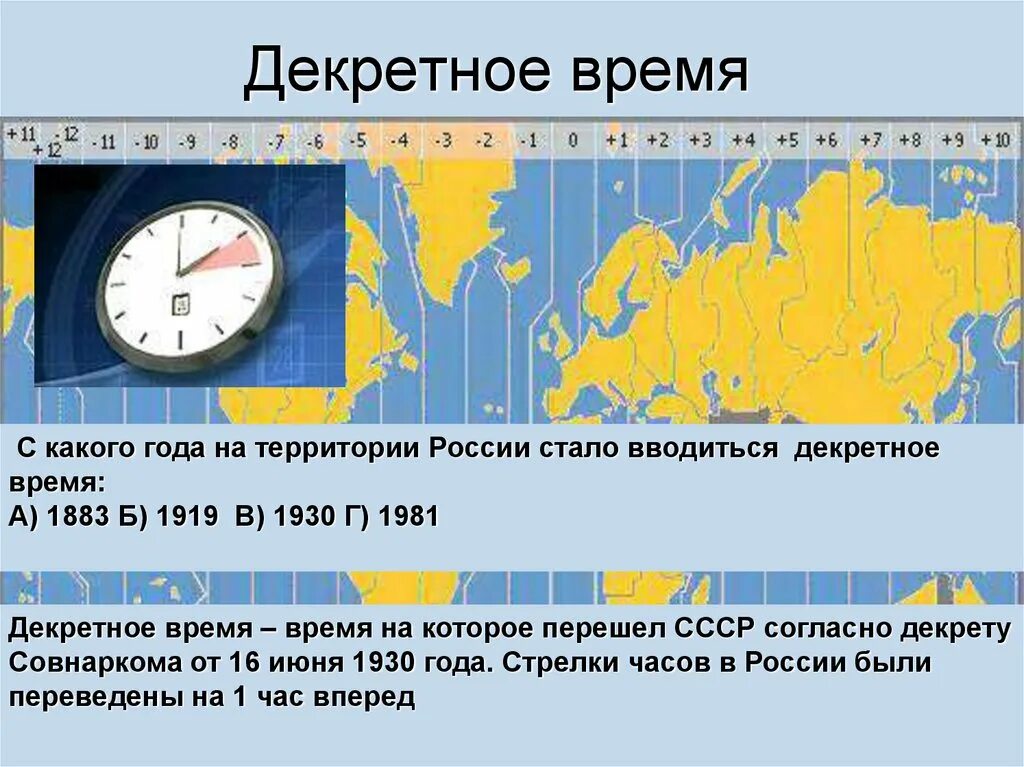 Декретное время

+11 +12 -12 -11 -10 -9 -8 -7 -6 -5 -4 -3 -2 -1 0 +1 +2 +3 +4 +5 +6 +7 +8 +9 +10

С какого года на территории России стало вводиться декретное время:
А) 1883 Б) 1919 В) 1930 Г) 1981

Декретное время – время на которое перешел СССР согласно декрету Совнаркома от 16 июня 1930 года. Стрелки часов в России были переведены на 1 час вперед